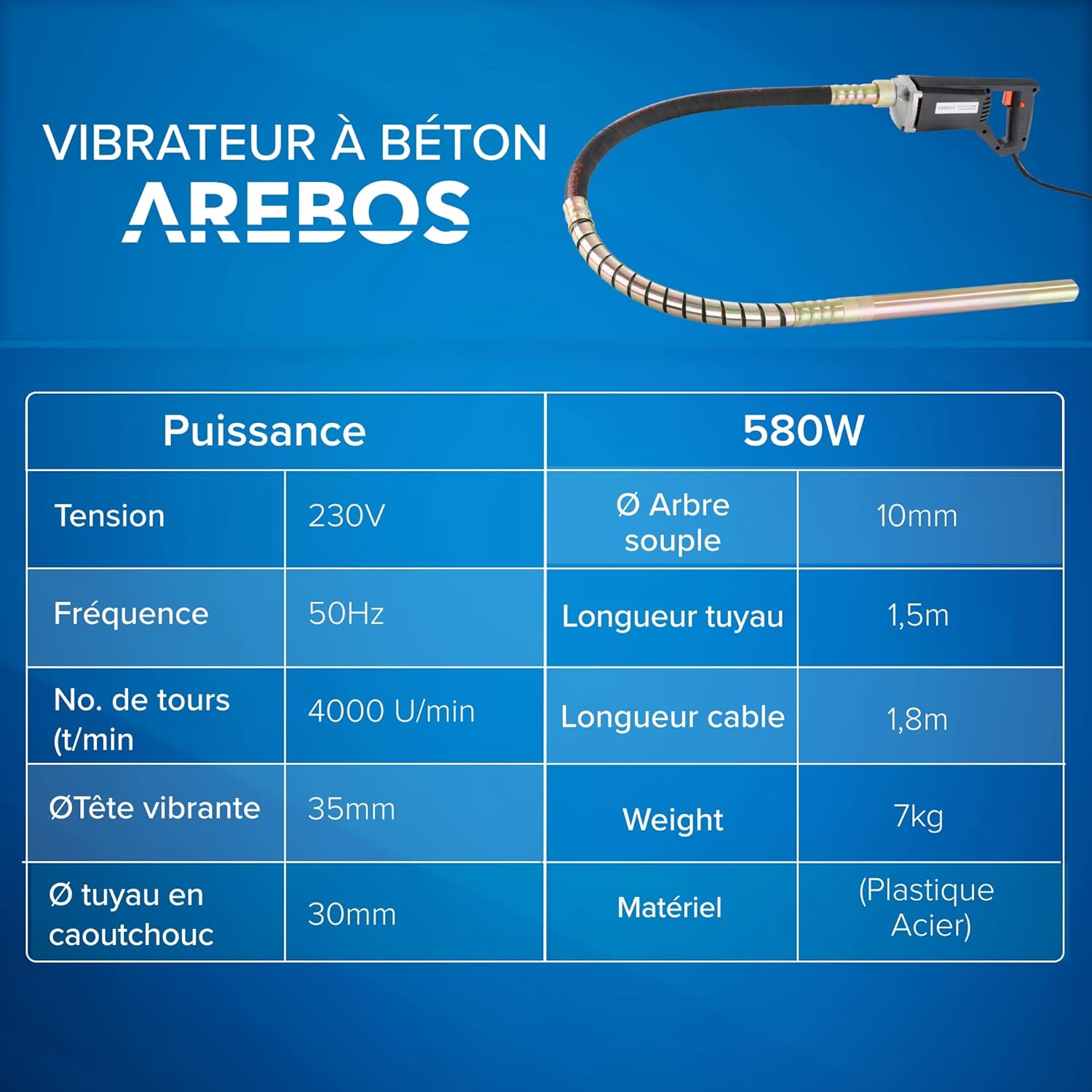 VIBRATEUR À BÉTON
AREBOS

AREBOS

| Puissance | | 580W | |
|---|---|---|---|
| Tension | 230V | Ø Arbre souple | 10mm |
| Fréquence | 50Hz | Longueur tuyau | 1,5m |
| No. de tours (t/min | 4000 U/min | Longueur cable | 1,8m |
| ØTête vibrante | 35mm | Weight | 7kg |
| Ø tuyau en caoutchouc | 30mm | Matériel | (Plastique Acier) |